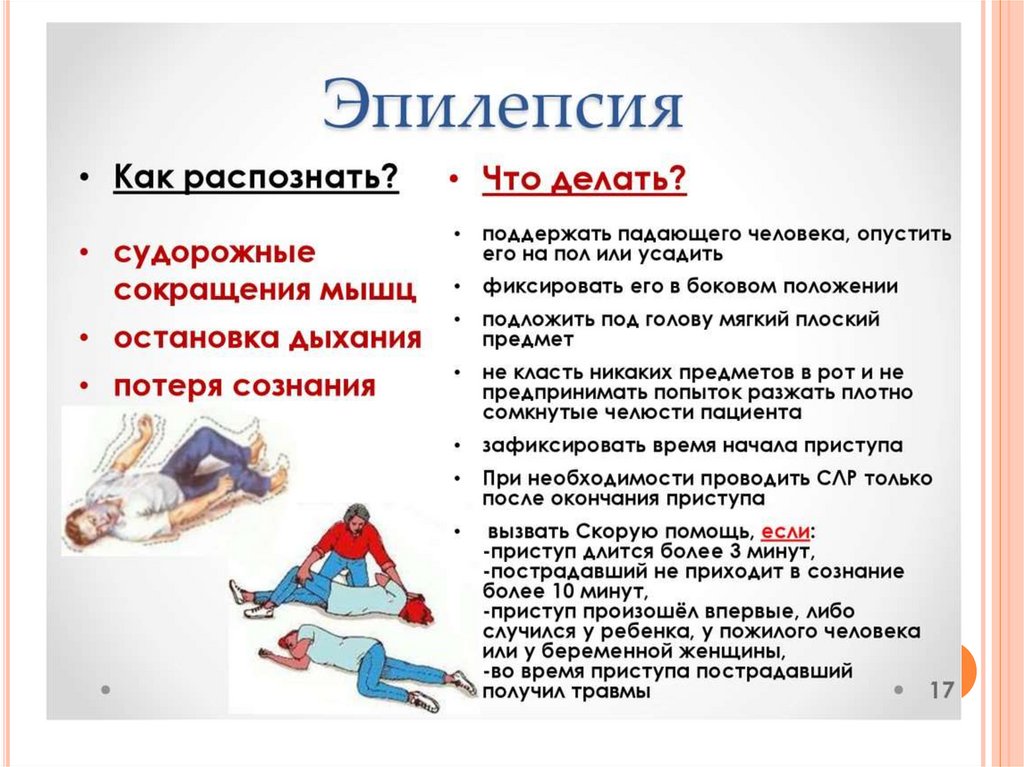 Эпилепсия

• Как распознать?

• судорожные сокращения мышц
• остановка дыхания
• потеря сознания

• Что делать?

• поддержать падающего человека, опустить его на пол или усадить
• фиксировать его в боковом положении
• подложить под голову мягкий плоский предмет
• не класть никаких предметов в рот и не предпринимать попыток разжать плотно сомкнутые челюсти пациента
• зафиксировать время начала приступа
• При необходимости проводить СЛР только после окончания приступа
• вызвать Скорую помощь, если:
-приступ длится более 3 минут,
-пострадавший не приходит в сознание более 10 минут,
-приступ произошёл впервые, либо случился у ребенка, у пожилого человека или у беременной женщины,
-во время приступа пострадавший получил травмы

17